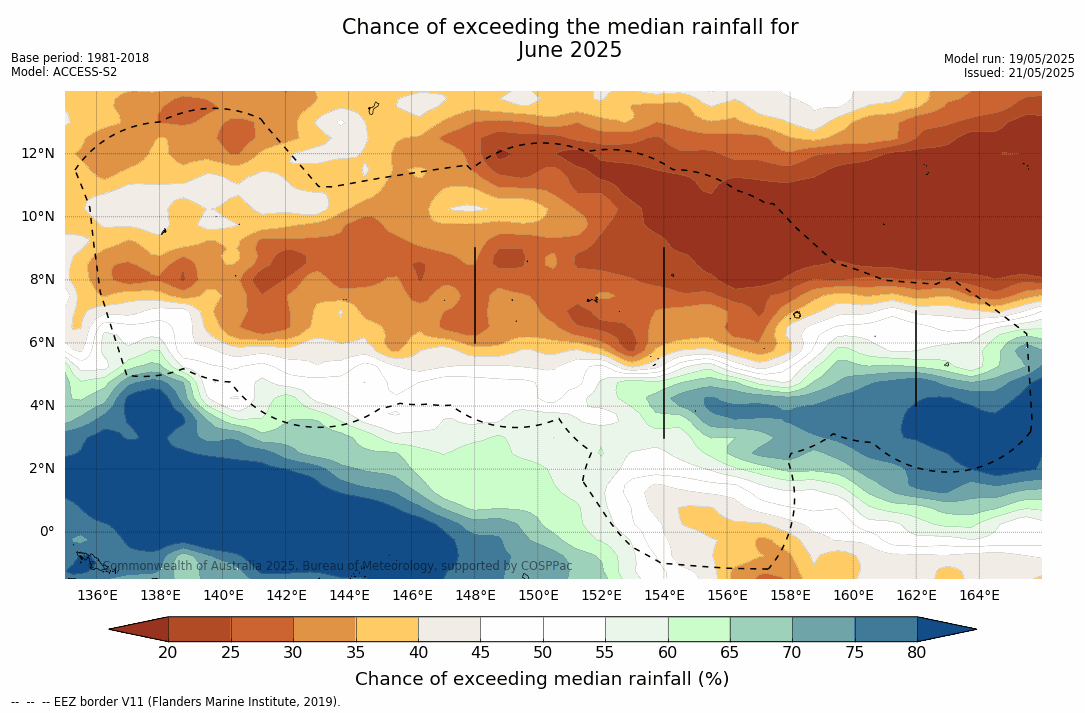 Chance of exceeding the median rainfall for June 2025

Base period: 1981-2018
Model: ACCESS-S2

Model run: 19/05/2025
Issued: 21/05/2025

12°N
10°N
8°N
6°N
4°N
2°N
0°

© Commonwealth of Australia 2025, Bureau of Meteorology, supported by COSPPac

136°E 138°E 140°E 142°E 144°E 146°E 148°E 150°E 152°E 154°E 156°E 158°E 160°E 162°E 164°E

20 25 30 35 40 45 50 55 60 65 70 75 80

Chance of exceeding median rainfall (%)

-- -- -- EEZ border V11 (Flanders Marine Institute, 2019).